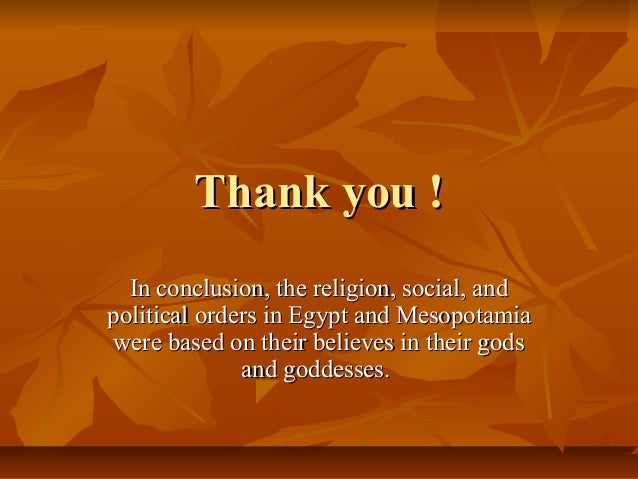 Thank you !

In conclusion, the religion, social, and political orders in Egypt and Mesopotamia were based on their believes in their gods and goddesses.